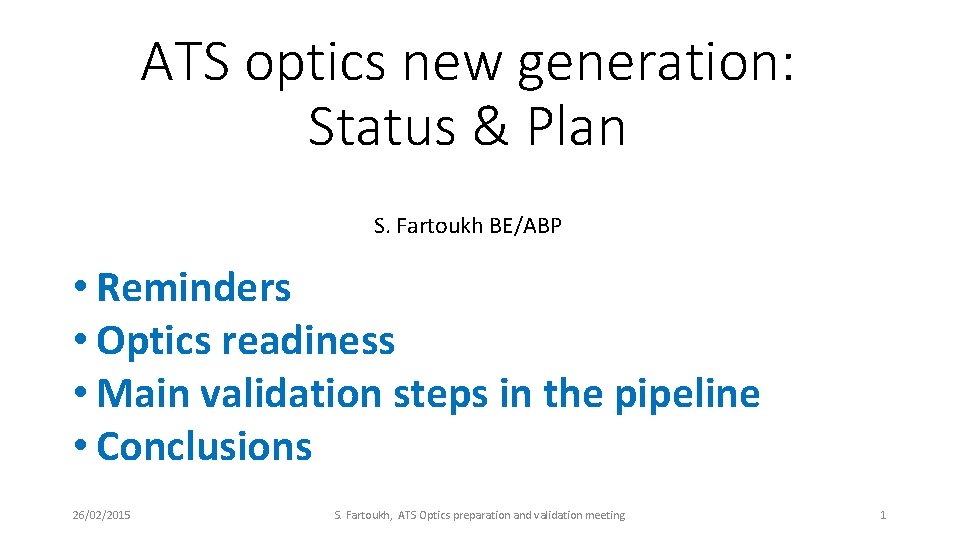 ATS optics new generation: Status & Plan

S. Fartoukh BE/ABP

• Reminders
• Optics readiness
• Main validation steps in the pipeline
• Conclusions

26/02/2015

S. Fartoukh, ATS Optics preparation and validation meeting

1